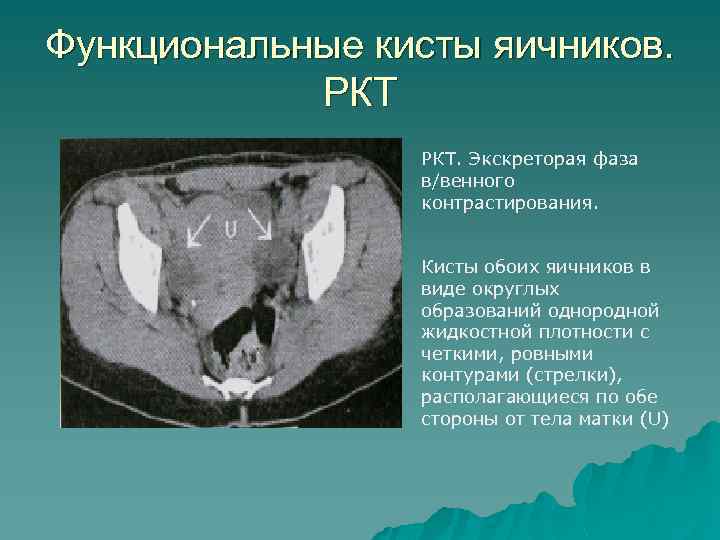 Функциональные кисты яичников. РКТ

U

РКТ. Экскреторая фаза в/венного контрастирования.

Кисты обоих яичников в виде округлых образований однородной жидкостной плотности с четкими, ровными контурами (стрелки), располагающиеся по обе стороны от тела матки (U)